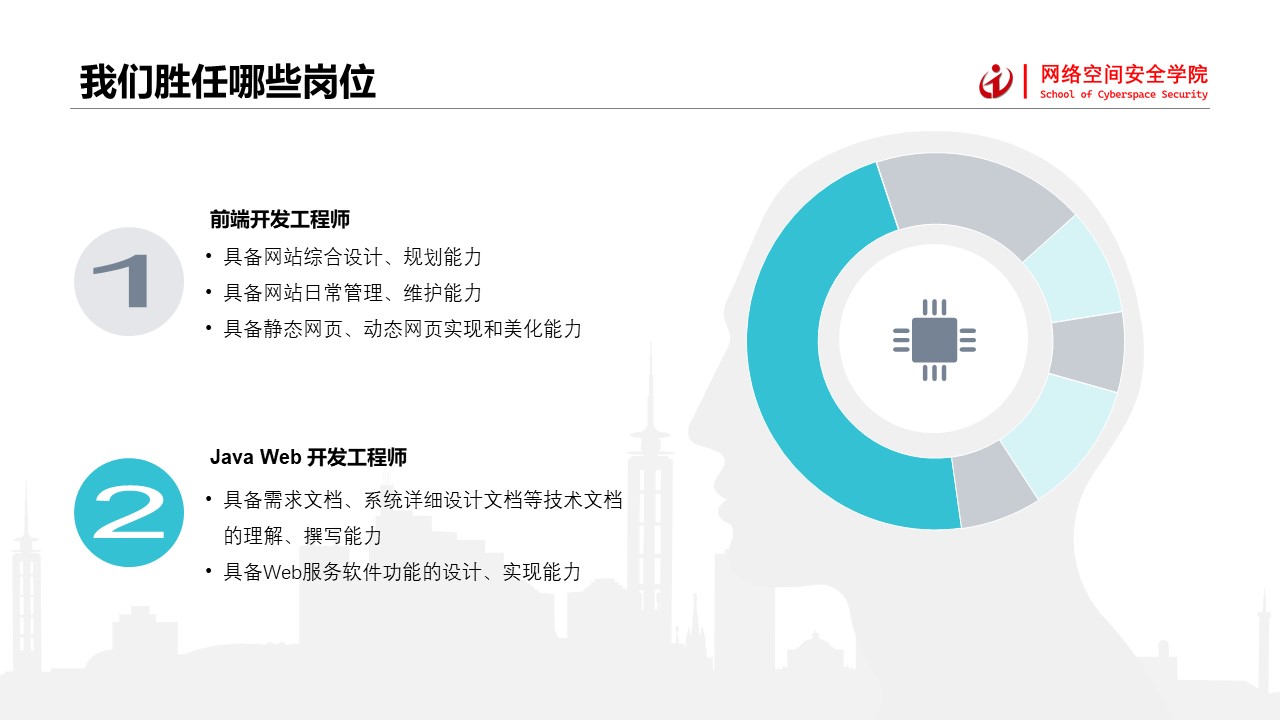 我们胜任哪些岗位

网络空间安全学院
School of Cyberspace Security

1

前端开发工程师

• 具备网站综合设计、规划能力
• 具备网站日常管理、维护能力
• 具备静态网页、动态网页实现和美化能力

2

Java Web 开发工程师

• 具备需求文档、系统详细设计文档等技术文档的理解、撰写能力
• 具备Web服务软件功能的设计、实现能力